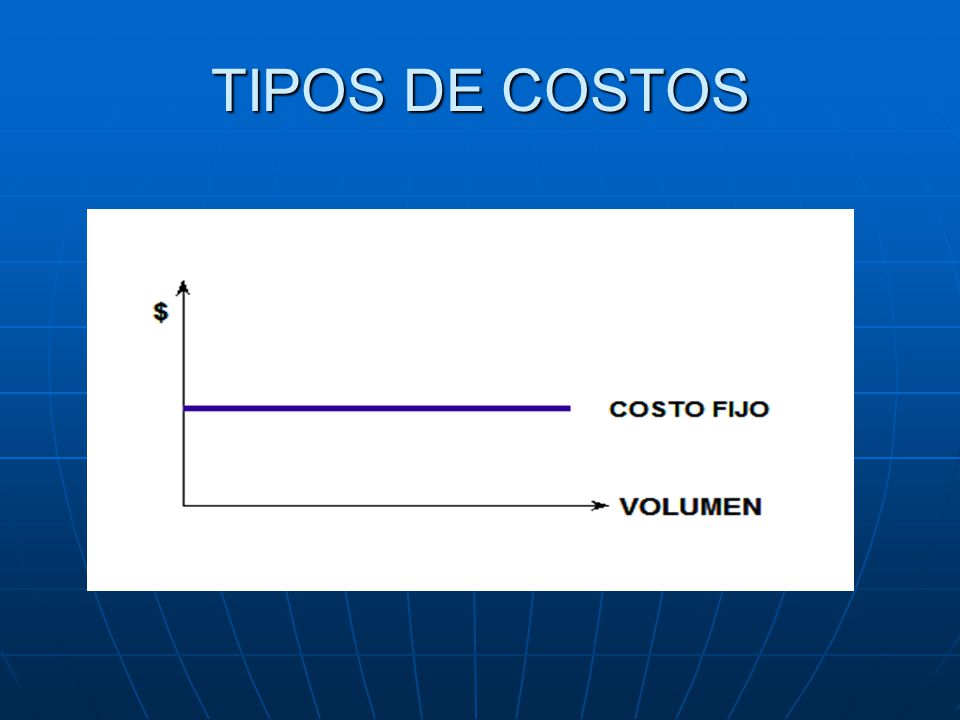 TIPOS DE COSTOS

$

COSTO FIJO

VOLUMEN